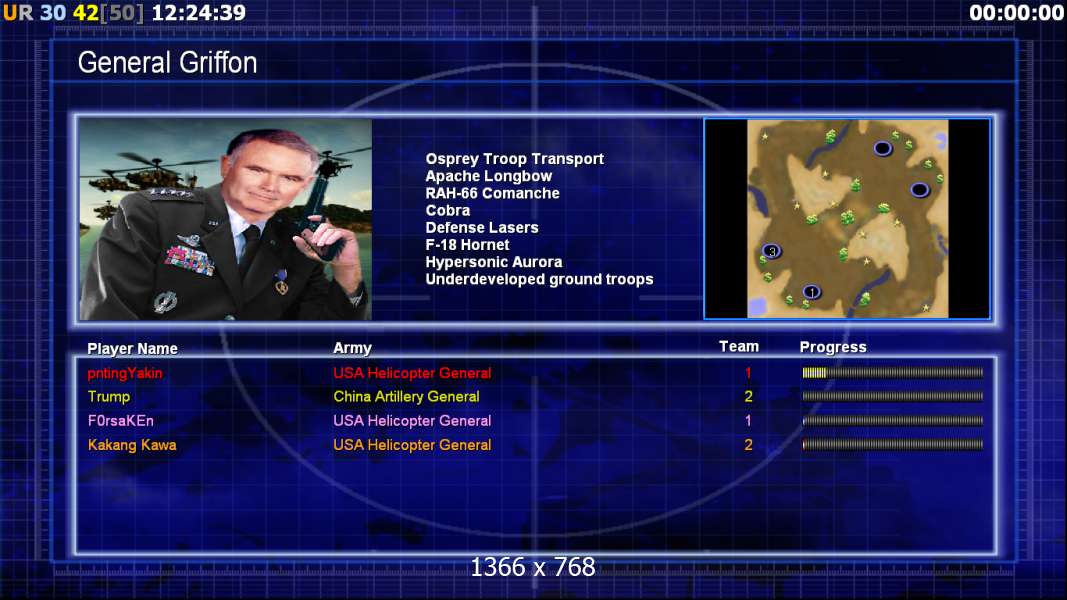 UR 30 42[50] 12:24:39

00:00:00

General Griffon

Osprey Troop Transport
Apache Longbow
RAH-66 Comanche
Cobra
Defense Lasers
F-18 Hornet
Hypersonic Aurora
Underdeveloped ground troops

3
1

| Player Name | Army | Team | Progress |
|---|---|---|---|
| pntingYakin | USA Helicopter General | 1 | |
| Trump | China Artillery General | 2 | |
| F0rsaKEn | USA Helicopter General | 1 | |
| Kakang Kawa | USA Helicopter General | 2 | |

1366 x 768